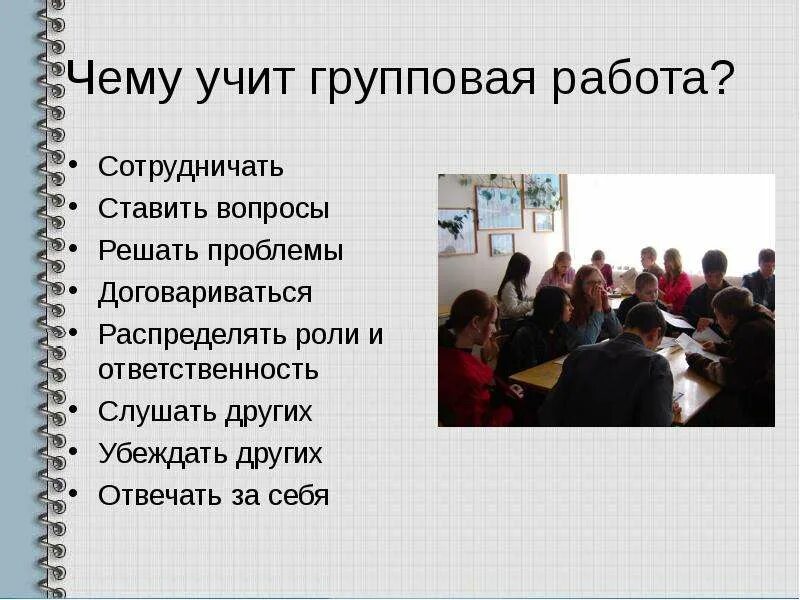 Чему учит групповая работа?

• Сотрудничать
• Ставить вопросы
• Решать проблемы
• Договариваться
• Распределять роли и ответственность
• Слушать других
• Убеждать других
• Отвечать за себя